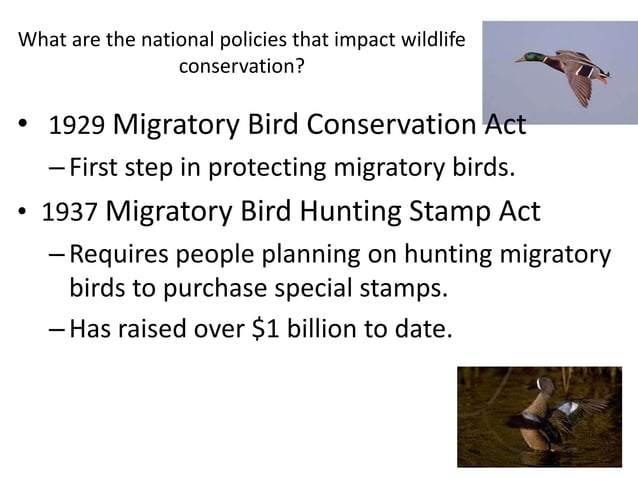 What are the national policies that impact wildlife conservation?

• 1929 Migratory Bird Conservation Act
– First step in protecting migratory birds.
• 1937 Migratory Bird Hunting Stamp Act
– Requires people planning on hunting migratory birds to purchase special stamps.
– Has raised over \$1 billion to date.